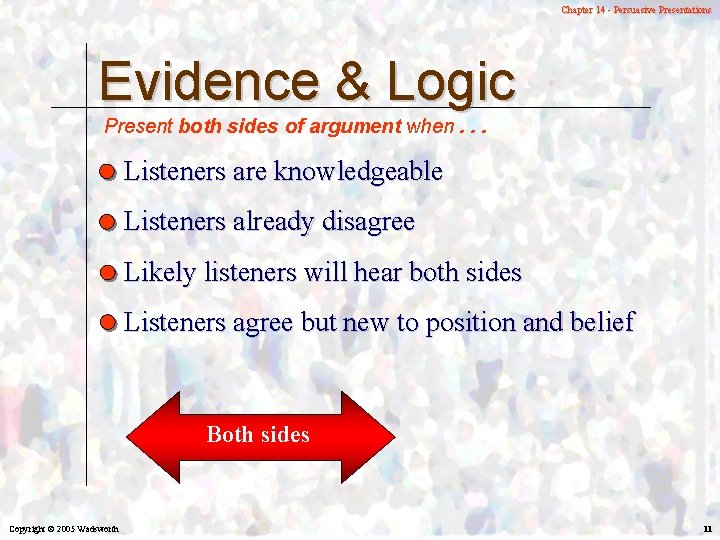 Chapter 14 - Persuasive Presentations

Evidence & Logic

Present both sides of argument when . . .

Listeners are knowledgeable

Listeners already disagree

Likely listeners will hear both sides

Listeners agree but new to position and belief

Both sides

Copyright © 2005 Wadsworth

11